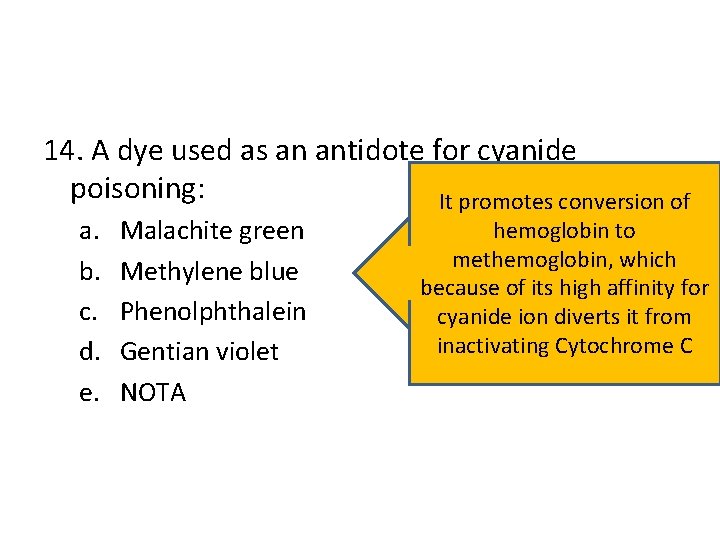 14. A dye used as an antidote for cyanide poisoning:

a. Malachite green
b. Methylene blue
c. Phenolphthalein
d. Gentian violet
e. NOTA

It promotes conversion of hemoglobin to methemoglobin, which because of its high affinity for cyanide ion diverts it from inactivating Cytochrome C